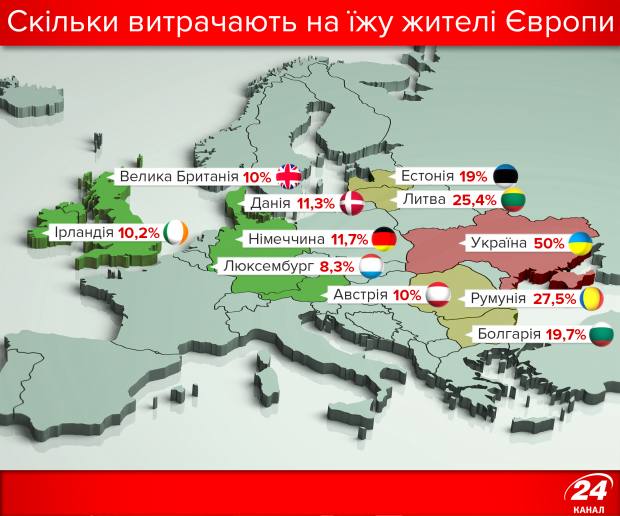 Скільки витрачають на їжу жителі Європи

Велика Британія 10%

Естонія 19%

Данія 11,3%

Литва 25,4%

Ірландія 10,2%

Німеччина 11,7%

Україна 50%

Люксембург 8,3%

Австрія 10%

Румунія 27,5%

Болгарія 19,7%

24 КАНАЛ